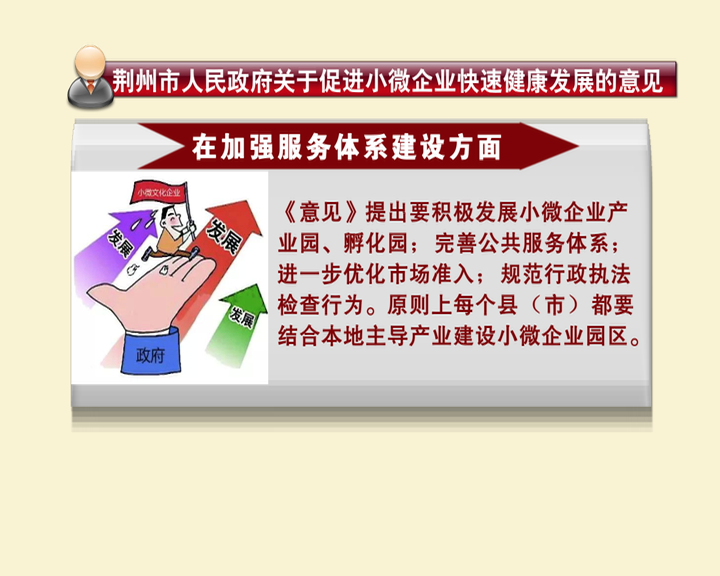 荆州市人民政府关于促进小微企业快速健康发展的意见

在加强服务体系建设方面

小微文化企业

发展

发展

发展

政府

《意见》提出要积极发展小微企业产业园、孵化园；完善公共服务体系；进一步优化市场准入；规范行政执法检查行为。原则上每个县（市）都要结合本地主导产业建设小微企业园区。